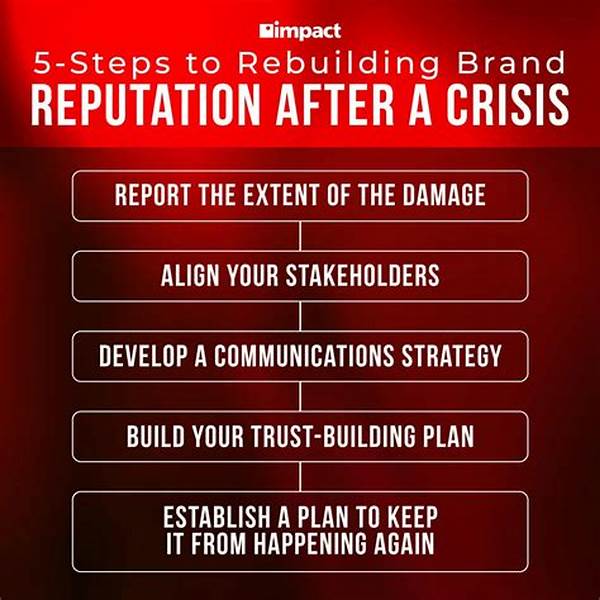 impact

5-Steps to Rebuilding Brand
REPUTATION AFTER A CRISIS

REPORT THE EXTENT OF THE DAMAGE

ALIGN YOUR STAKEHOLDERS

DEVELOP A COMMUNICATIONS STRATEGY

BUILD YOUR TRUST-BUILDING PLAN

ESTABLISH A PLAN TO KEEP IT FROM HAPPENING AGAIN